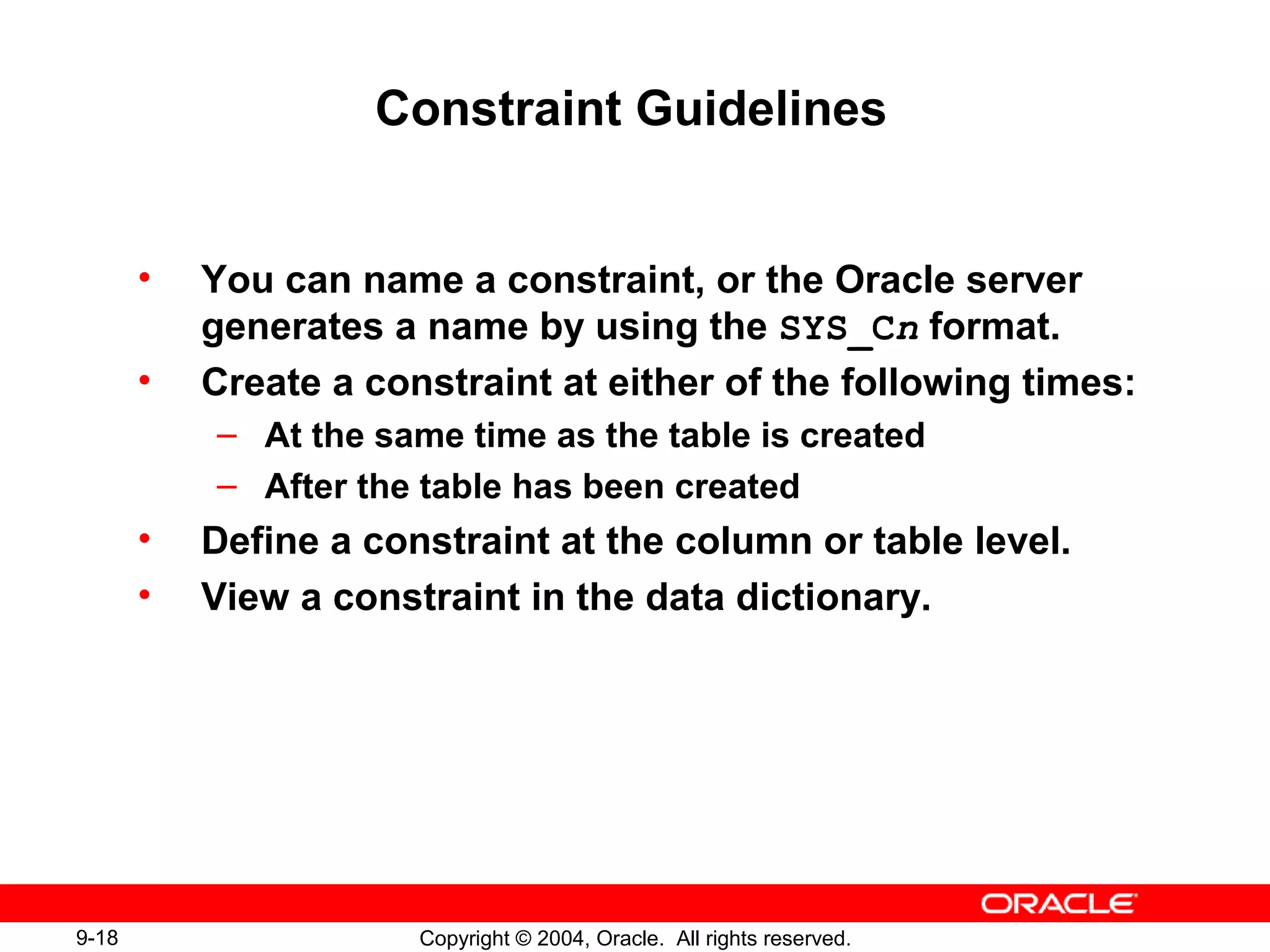 Constraint Guidelines

• You can name a constraint, or the Oracle server generates a name by using the SYS_Cn format.
• Create a constraint at either of the following times:
– At the same time as the table is created
– After the table has been created
• Define a constraint at the column or table level.
• View a constraint in the data dictionary.

ORACLE

9-18

Copyright © 2004, Oracle. All rights reserved.